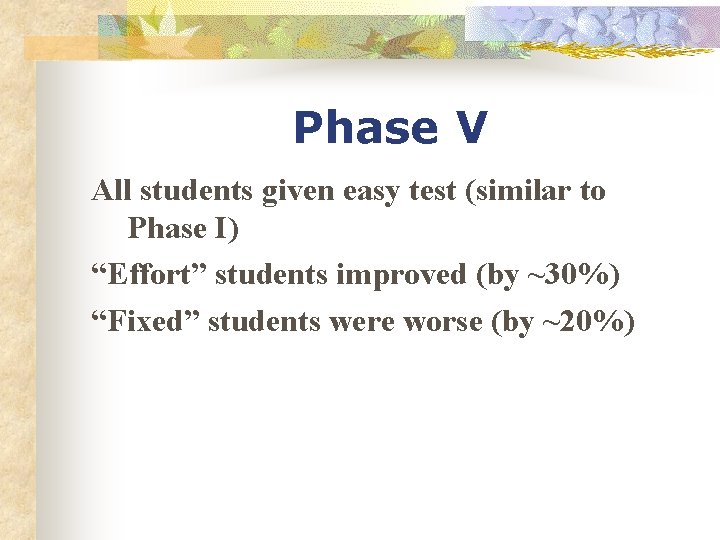 Phase V

All students given easy test (similar to Phase I)

“Effort” students improved (by ~30%)

“Fixed” students were worse (by ~20%)